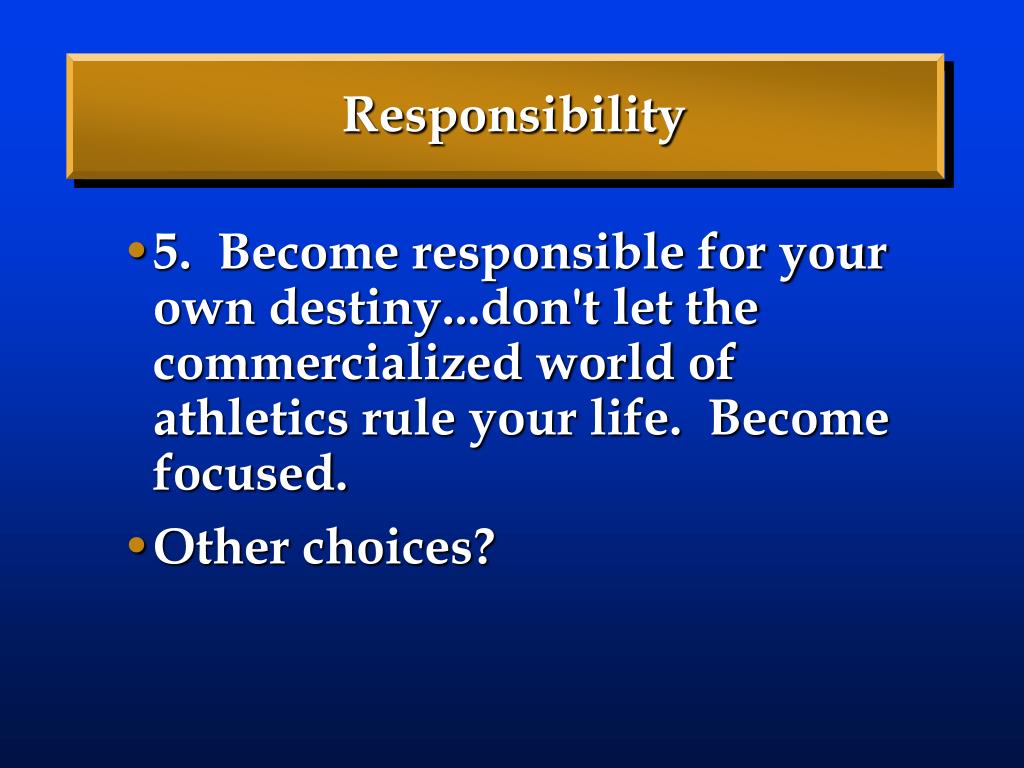 Responsibility

• 5. Become responsible for your own destiny...don't let the commercialized world of athletics rule your life. Become focused.

• Other choices?